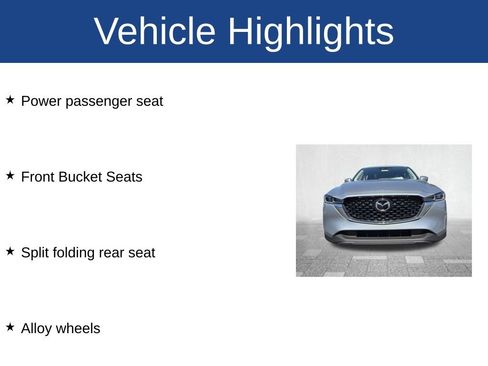 Vehicle Highlights

★ Power passenger seat

★ Front Bucket Seats

★ Split folding rear seat

★ Alloy wheels